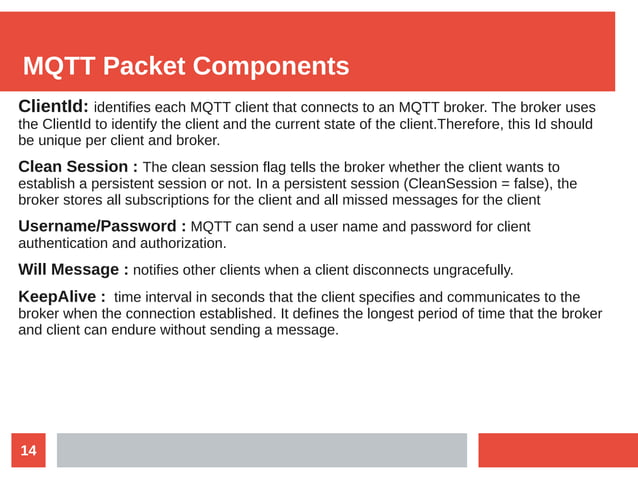 MQTT Packet Components

ClientId: identifies each MQTT client that connects to an MQTT broker. The broker uses the ClientId to identify the client and the current state of the client.Therefore, this Id should be unique per client and broker.

Clean Session : The clean session flag tells the broker whether the client wants to establish a persistent session or not. In a persistent session (CleanSession = false), the broker stores all subscriptions for the client and all missed messages for the client

Username/Password : MQTT can send a user name and password for client authentication and authorization.

Will Message : notifies other clients when a client disconnects ungracefully.

KeepAlive : time interval in seconds that the client specifies and communicates to the broker when the connection established. It defines the longest period of time that the broker and client can endure without sending a message.

14